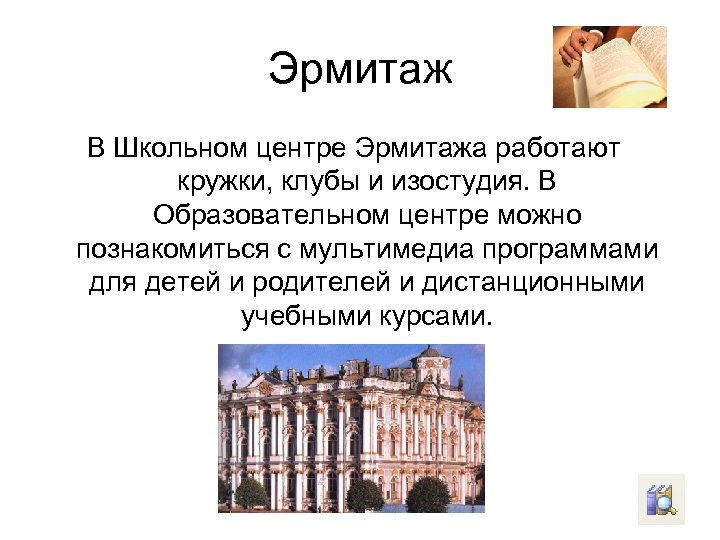 Эрмитаж

В Школьном центре Эрмитажа работают кружки, клубы и изостудия. В Образовательном центре можно познакомиться с мультимедиа программами для детей и родителей и дистанционными учебными курсами.